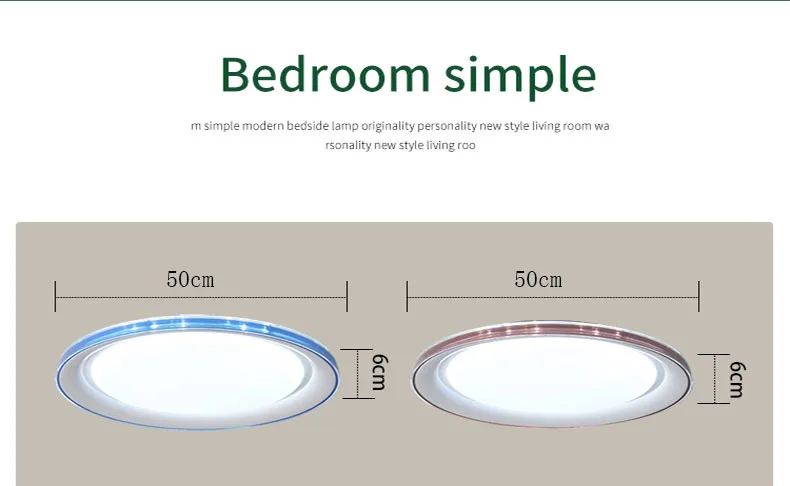 Bedroom simple

m simple modern bedside lamp originality personality new style living room wa rsonality new style living roo

50cm

6cm

50cm

6cm